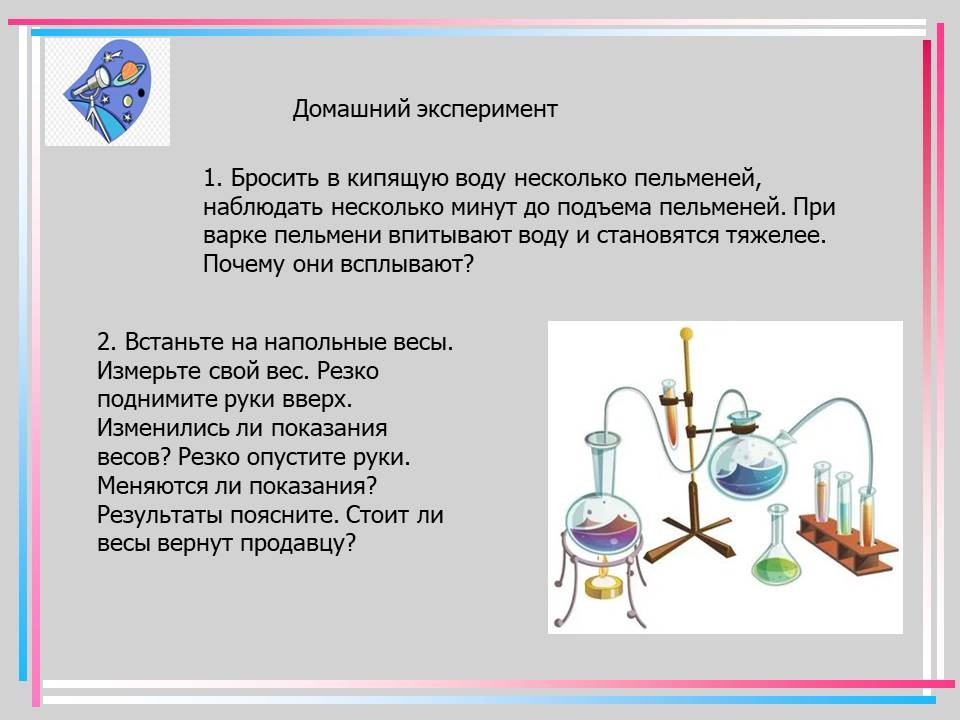 Домашний эксперимент

1. Бросить в кипящую воду несколько пельменей, наблюдать несколько минут до подъема пельменей. При варке пельмени впитывают воду и становятся тяжелее. Почему они всплывают?

2. Встаньте на напольные весы. Измерьте свой вес. Резко поднимите руки вверх. Изменились ли показания весов? Резко опустите руки. Меняются ли показания? Результаты поясните. Стоит ли весы вернут продавцу?